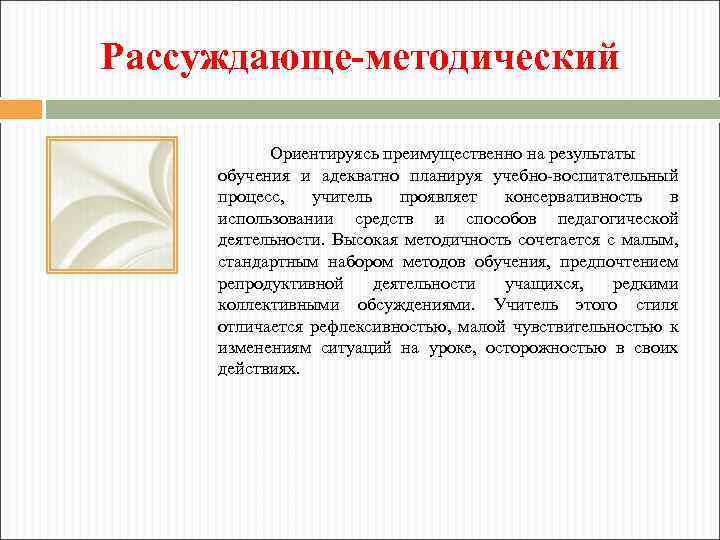 Рассуждающе-методический

Ориентируясь преимущественно на результаты обучения и адекватно планируя учебно-воспитательный процесс, учитель проявляет консервативность в использовании средств и способов педагогической деятельности. Высокая методичность сочетается с малым, стандартным набором методов обучения, предпочтением репродуктивной деятельности учащихся, редкими коллективными обсуждениями. Учитель этого стиля отличается рефлексивностью, малой чувствительностью к изменениям ситуаций на уроке, осторожностью в своих действиях.